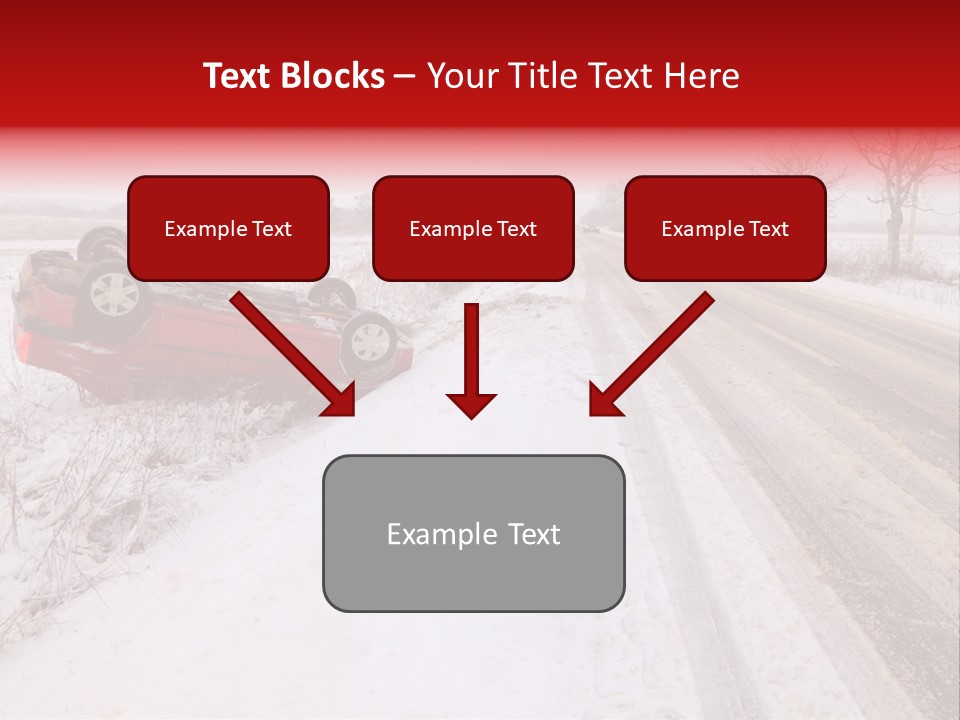 Text Blocks – Your Title Text Here

Example Text

Example Text

Example Text

Example Text